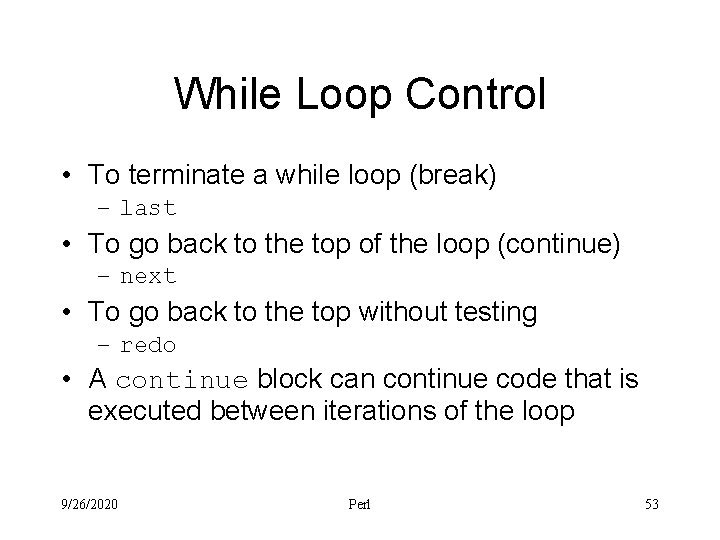 While Loop Control

• To terminate a while loop (break)
– last
• To go back to the top of the loop (continue)
– next
• To go back to the top without testing
– redo
• A continue block can continue code that is executed between iterations of the loop

9/26/2020

Perl

53